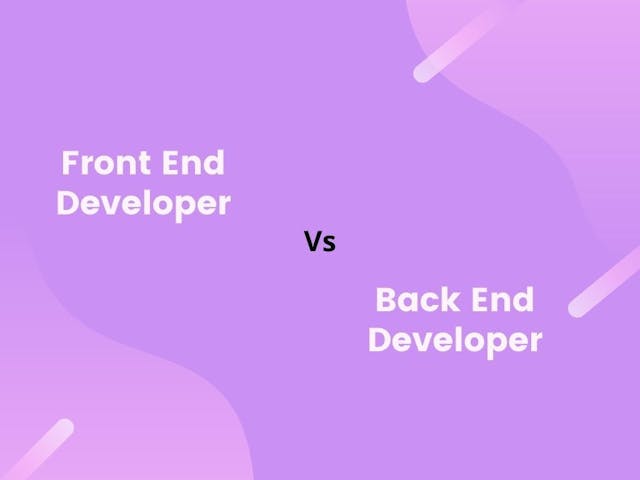 Front End Developer

Vs

Back End Developer